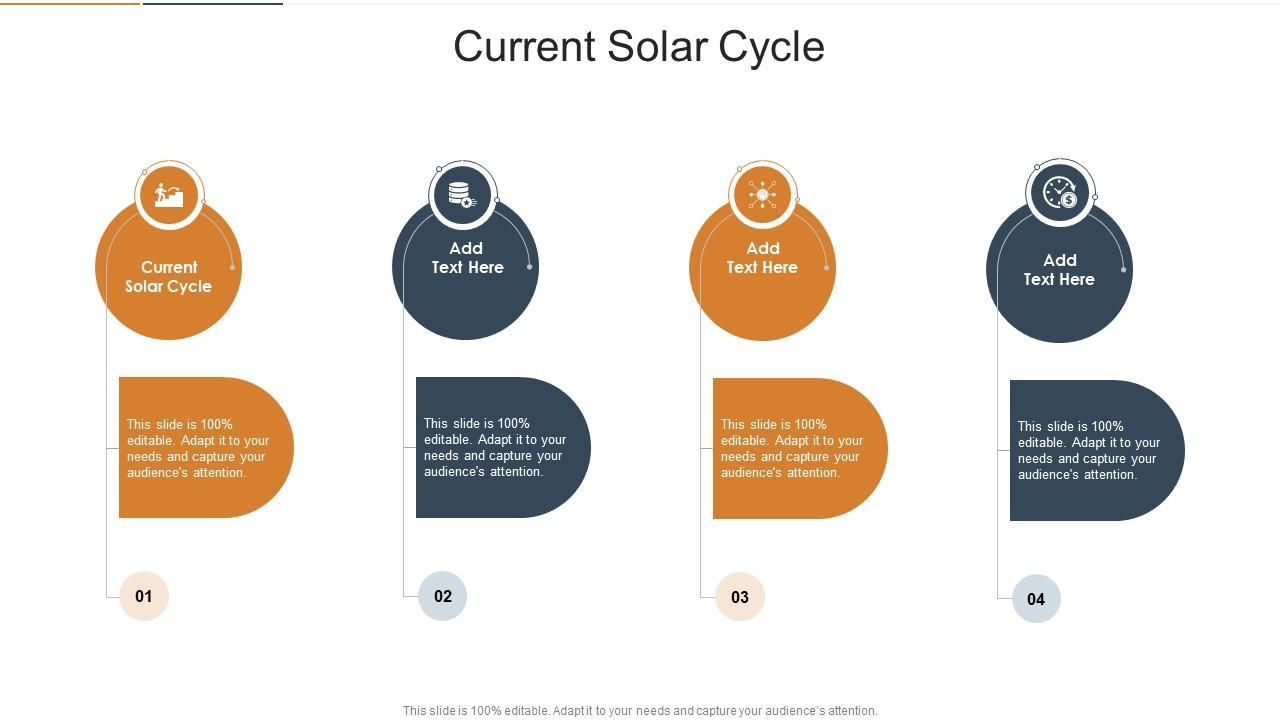 Current Solar Cycle

Current Solar Cycle

This slide is 100% editable. Adapt it to your needs and capture your audience's attention.

01

Add Text Here

This slide is 100% editable. Adapt it to your needs and capture your audience's attention.

02

Add Text Here

This slide is 100% editable. Adapt it to your needs and capture your audience's attention.

03

Add Text Here

This slide is 100% editable. Adapt it to your needs and capture your audience's attention.

04

This slide is 100% editable. Adapt it to your needs and capture your audience's attention.